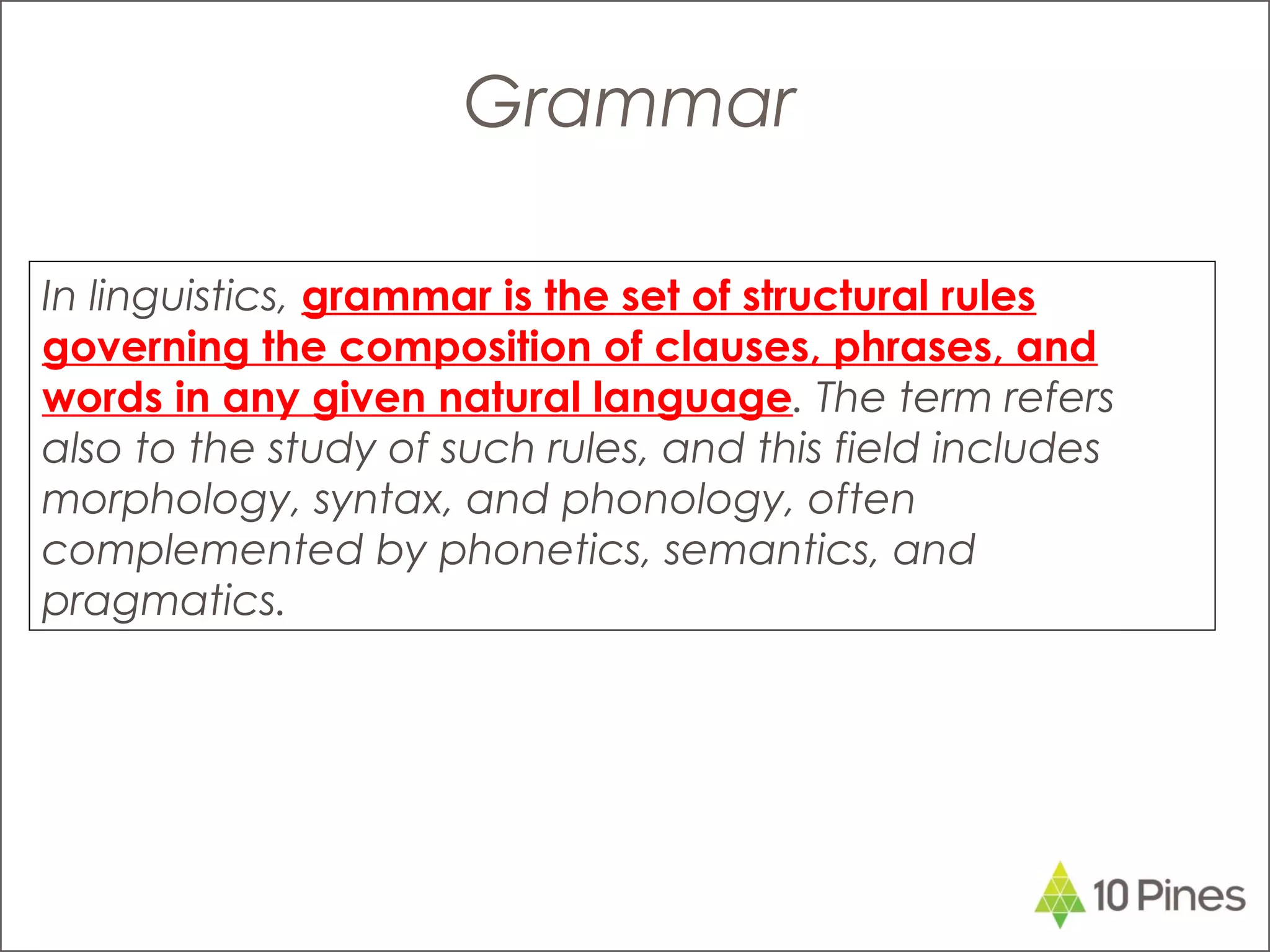 Grammar

In linguistics, grammar is the set of structural rules governing the composition of clauses, phrases, and words in any given natural language. The term refers also to the study of such rules, and this field includes morphology, syntax, and phonology, often complemented by phonetics, semantics, and pragmatics.

10 Pines